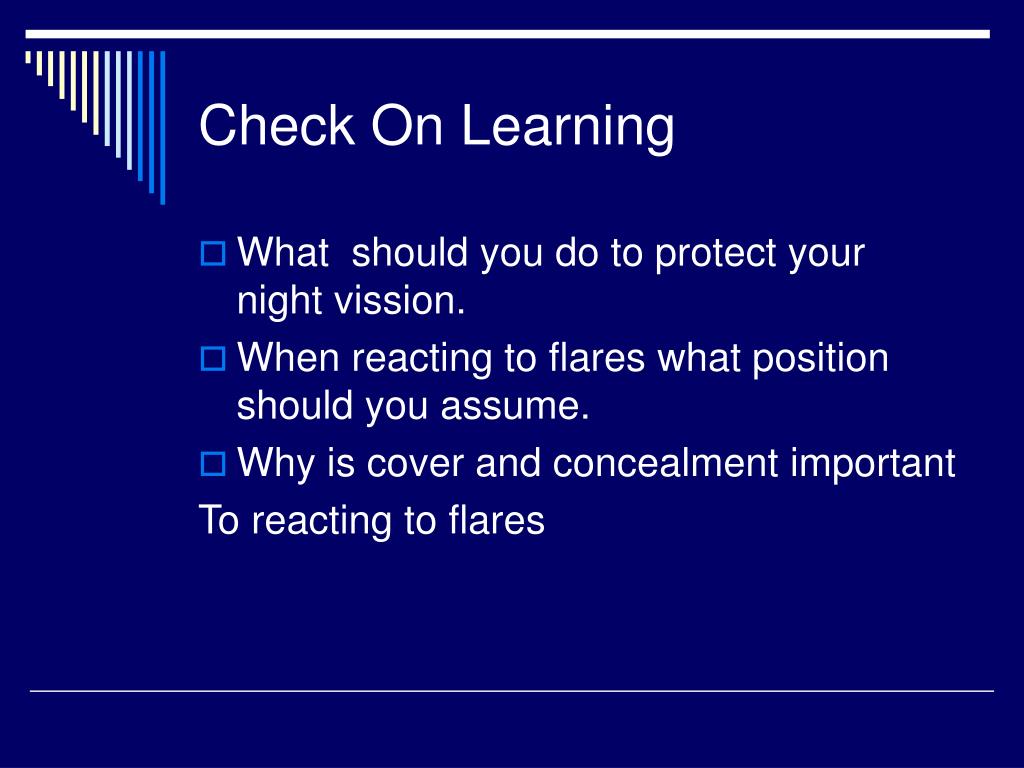 Check On Learning

What should you do to protect your night vission.

When reacting to flares what position should you assume.

Why is cover and concealment important

To reacting to flares